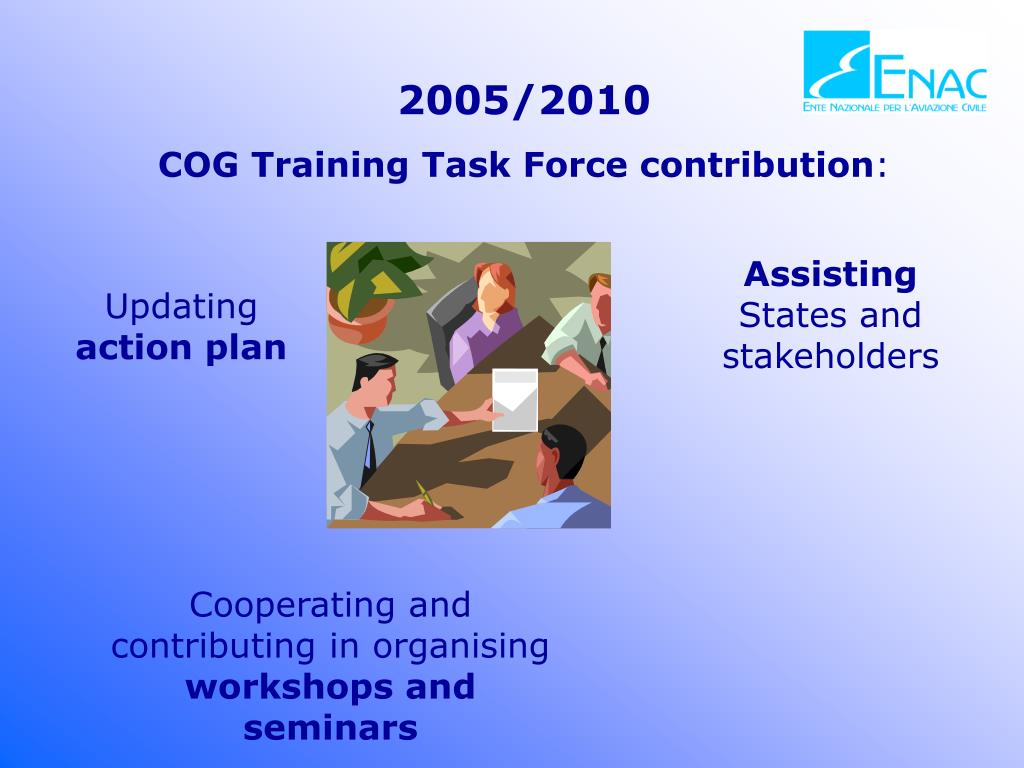 ENAC
ENTE NAZIONALE PER L'AVIAZIONE CIVILE

2005/2010

COG Training Task Force contribution:

Updating action plan

Assisting States and stakeholders

Cooperating and contributing in organising workshops and seminars